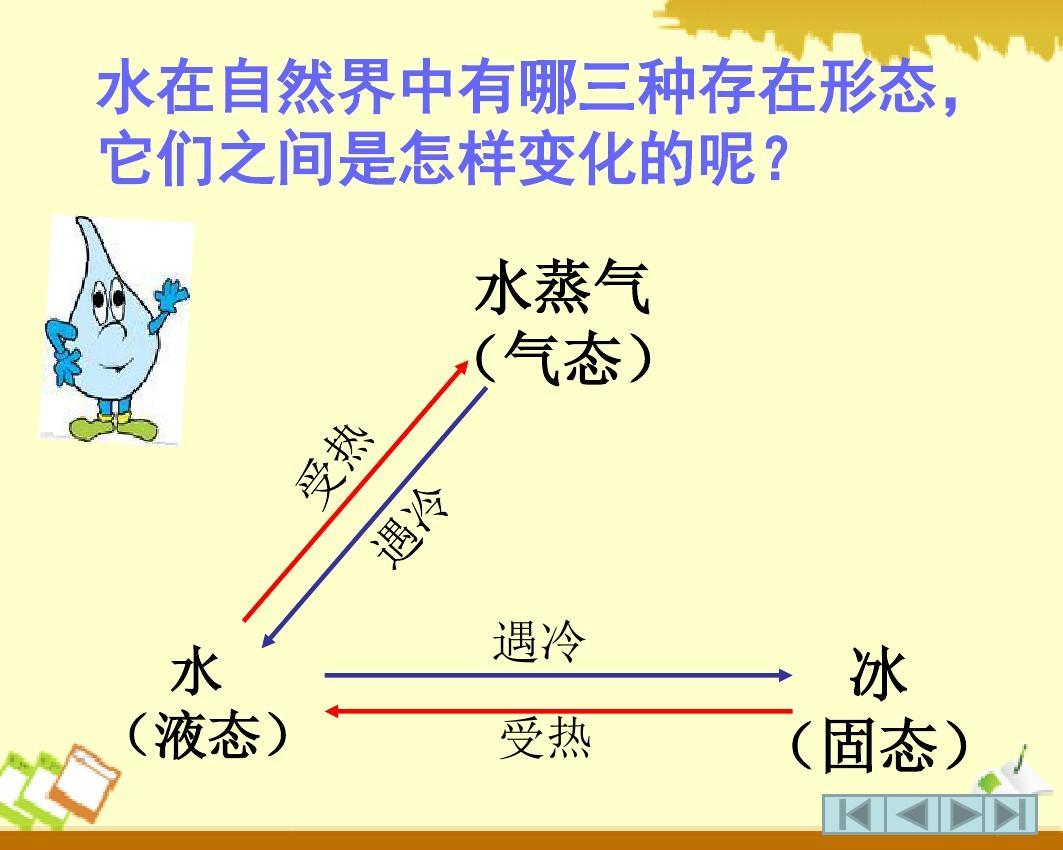 水在自然界中有哪三种存在形态，它们之间是怎样变化的呢？

水蒸气
（气态）

受热

遇冷

水
（液态）

遇冷

受热

冰
（固态）